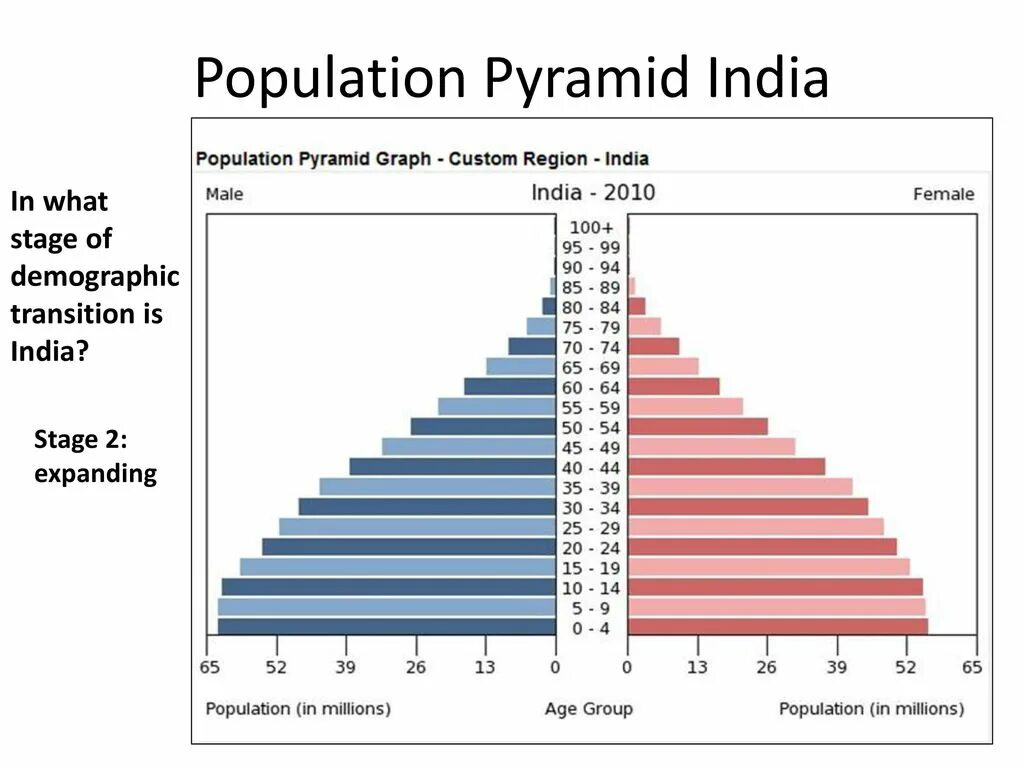 Population Pyramid India

In what stage of demographic transition is India?

Stage 2: expanding

Population Pyramid Graph - Custom Region - India

Male

India - 2010

Female

100+
95 - 99
90 - 94
85 - 89
80 - 84
75 - 79
70 - 74
65 - 69
60 - 64
55 - 59
50 - 54
45 - 49
40 - 44
35 - 39
30 - 34
25 - 29
20 - 24
15 - 19
10 - 14
5 - 9
0 - 4

65 52 39 26 13 0 0 13 26 39 52 65

Population (in millions)

Age Group

Population (in millions)